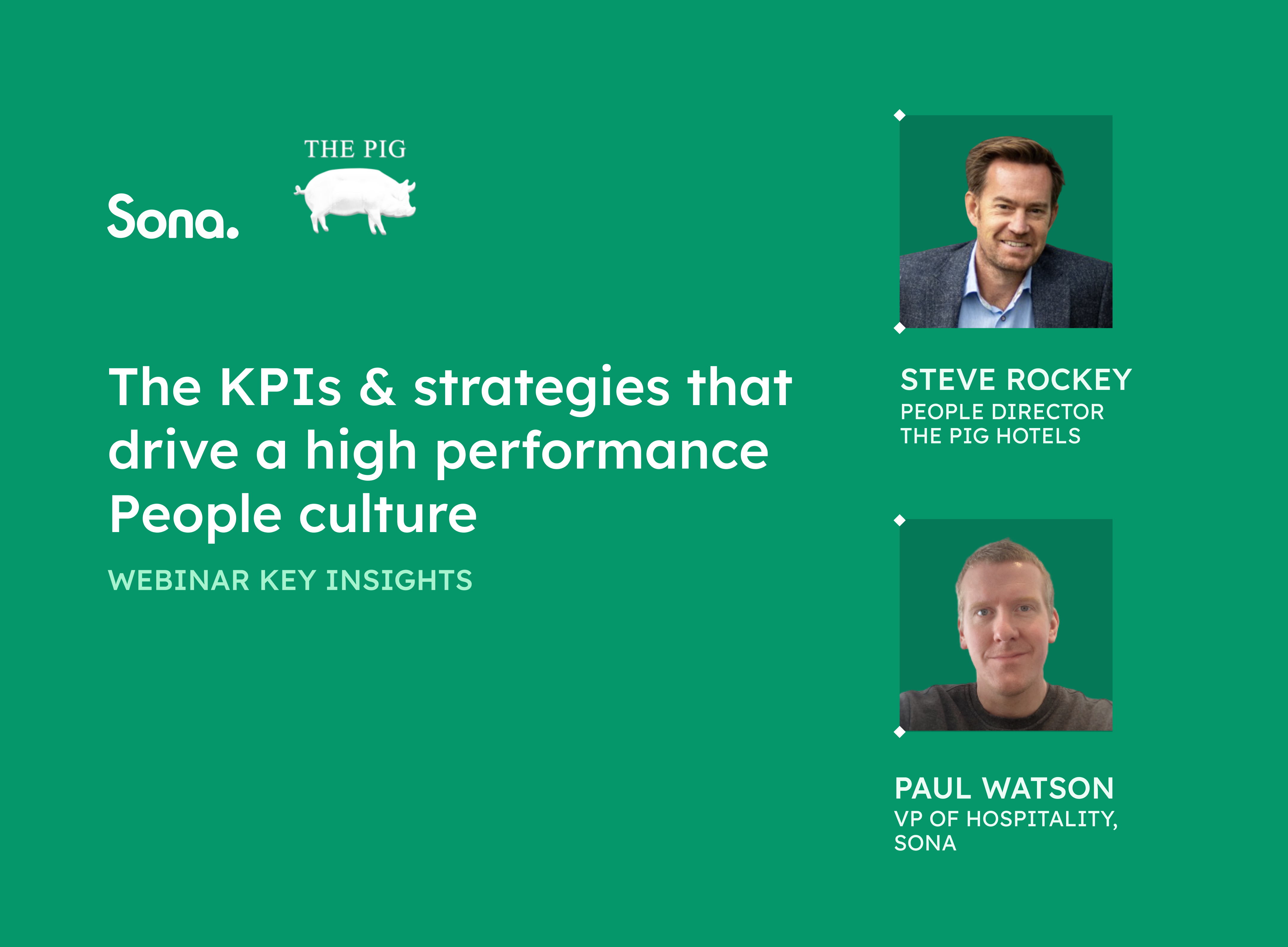 Sona.

THE PIG

The KPIs & strategies that drive a high performance People culture

WEBINAR KEY INSIGHTS

STEVE ROCKEY
PEOPLE DIRECTOR
THE PIG HOTELS

PAUL WATSON
VP OF HOSPITALITY,
SONA